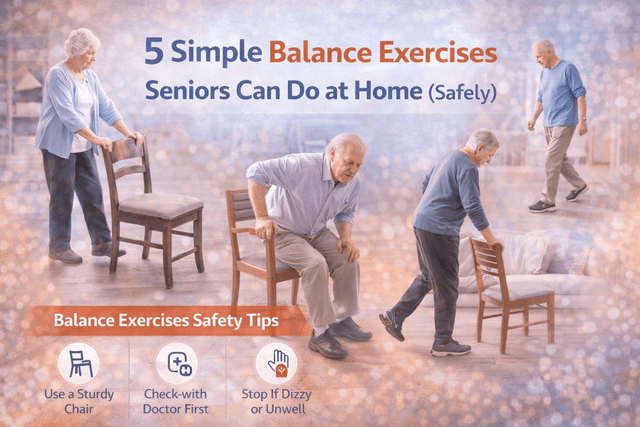 5 Simple Balance Exercises Seniors Can Do at Home (Safely)

Balance Exercises Safety Tips

Use a Sturdy Chair

Check-with Doctor First

Stop If Dizzy or Unwell